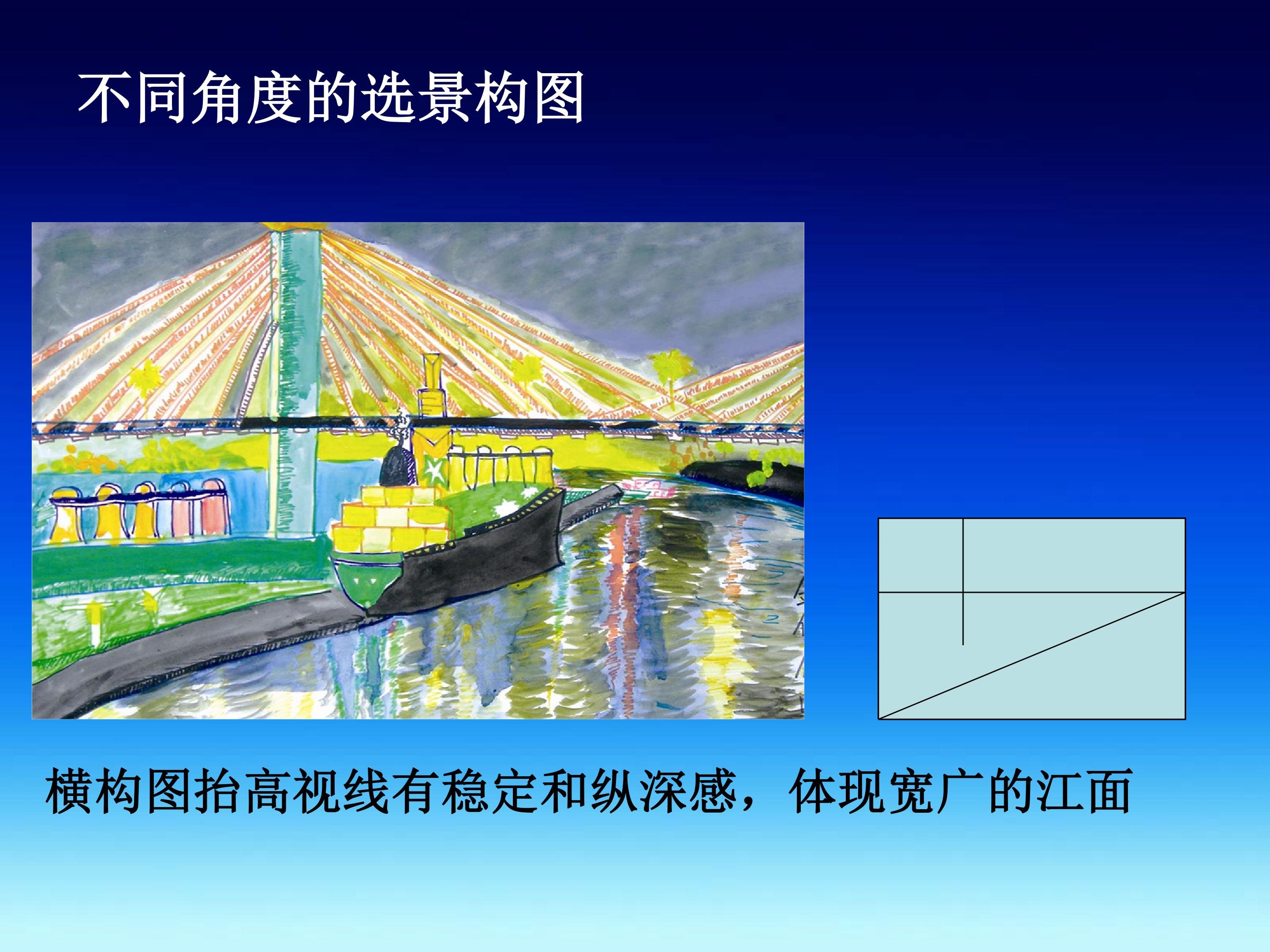 不同角度的选景构图

横构图抬高视线有稳定和纵深感，体现宽广的江面